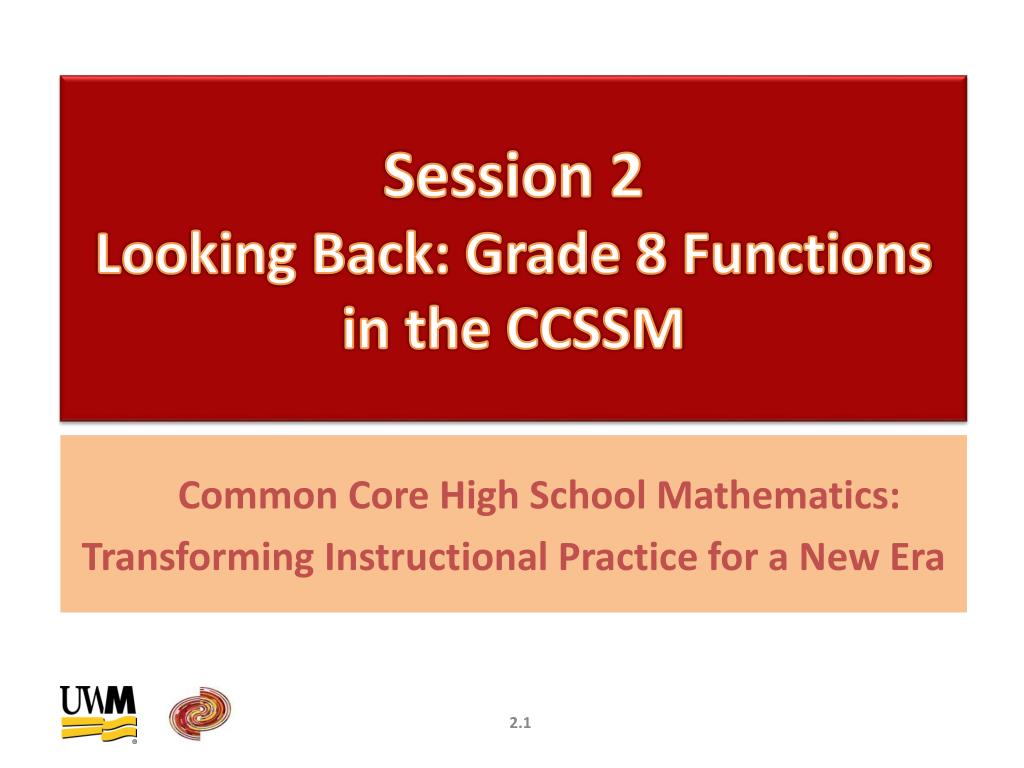 Session 2
Looking Back: Grade 8 Functions in the CCSSM

Common Core High School Mathematics: Transforming Instructional Practice for a New Era

UWM

2.1